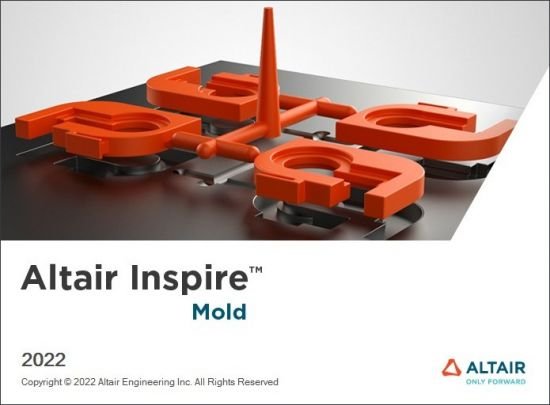 Altair Inspire™
Mold

2022

Copyright © 2022 Altair Engineering Inc. All Rights Reserved

ALTAIR
ONLY FORWARD